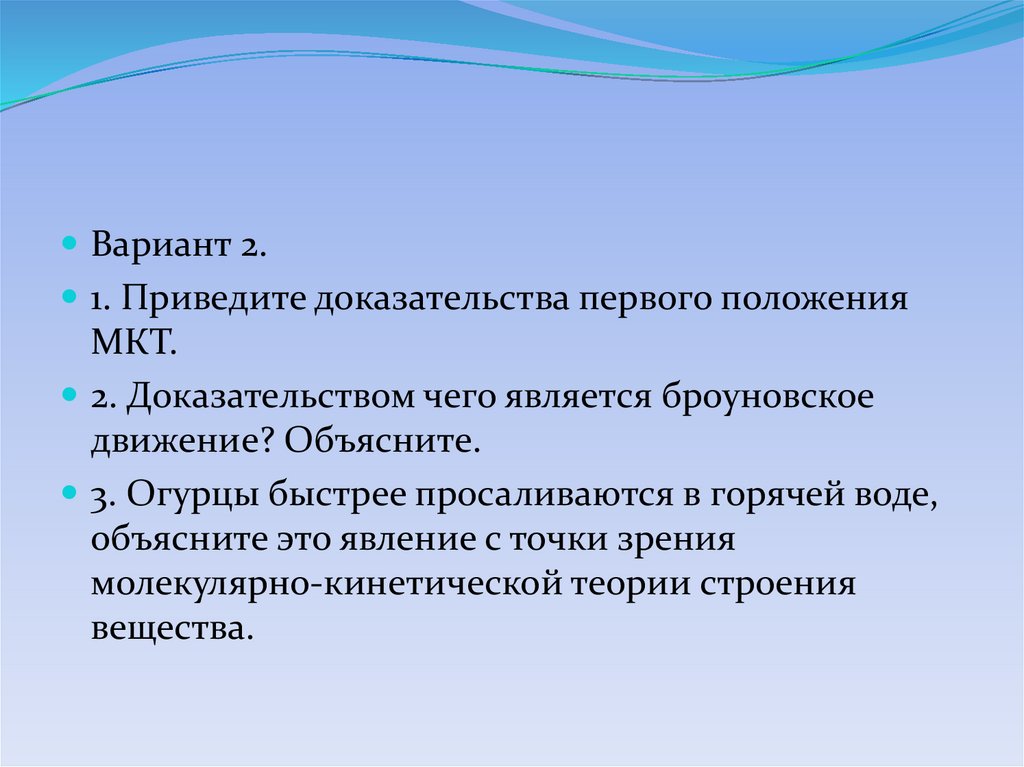 Вариант 2.

1. Приведите доказательства первого положения МКТ.

2. Доказательством чего является броуновское движение? Объясните.

3. Огурцы быстрее просаливаются в горячей воде, объясните это явление с точки зрения молекулярно-кинетической теории строения вещества.